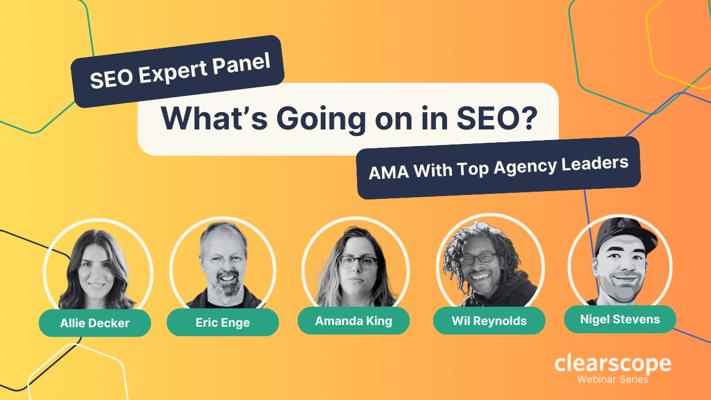 SEO Expert Panel

What's Going on in SEO?

AMA With Top Agency Leaders

Allie Decker

Eric Enge

Amanda King

Wil Reynolds

Nigel Stevens

clearscope
Webinar Series